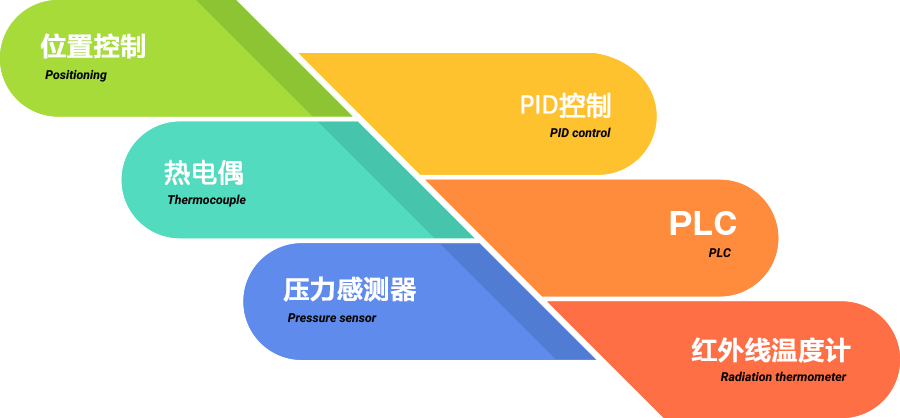 位置控制
Positioning

PID控制
PID control

热电偶
Thermocouple

PLC
PLC

压力感测器
Pressure sensor

红外线温度计
Radiation thermometer